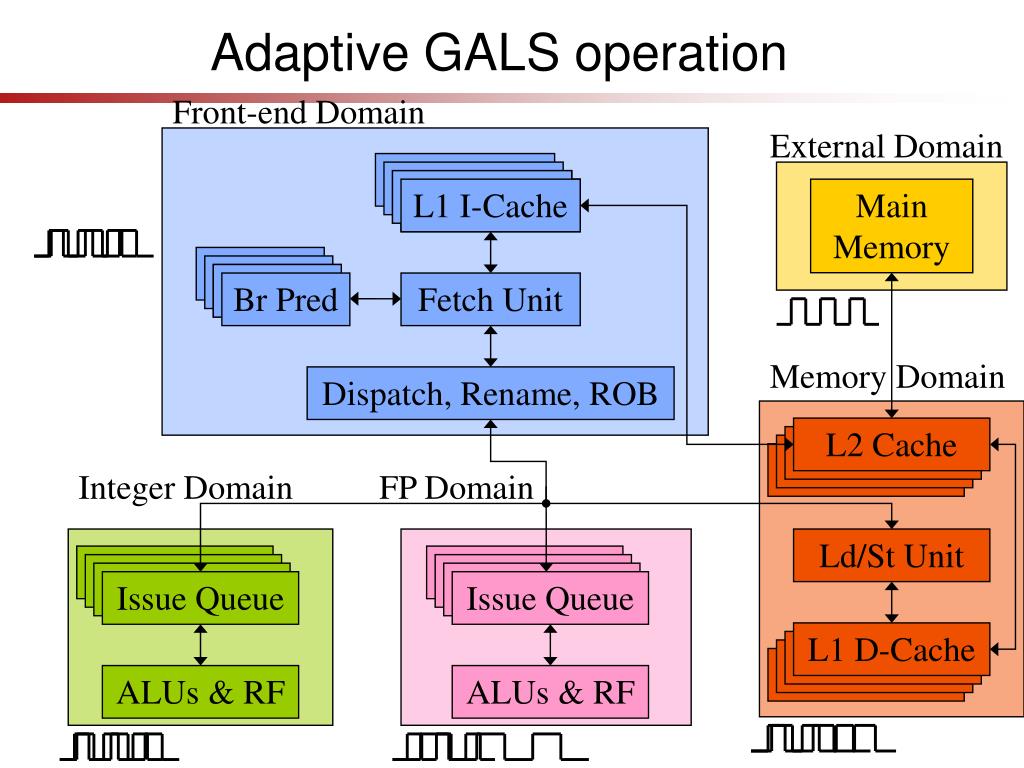 Adaptive GALS operation

Front-end Domain

L1 I-Cache

Br Pred

Fetch Unit

Dispatch, Rename, ROB

External Domain

Main Memory

Memory Domain

L2 Cache

Ld/St Unit

L1 D-Cache

Integer Domain

Issue Queue

ALUs & RF

FP Domain

Issue Queue

ALUs & RF